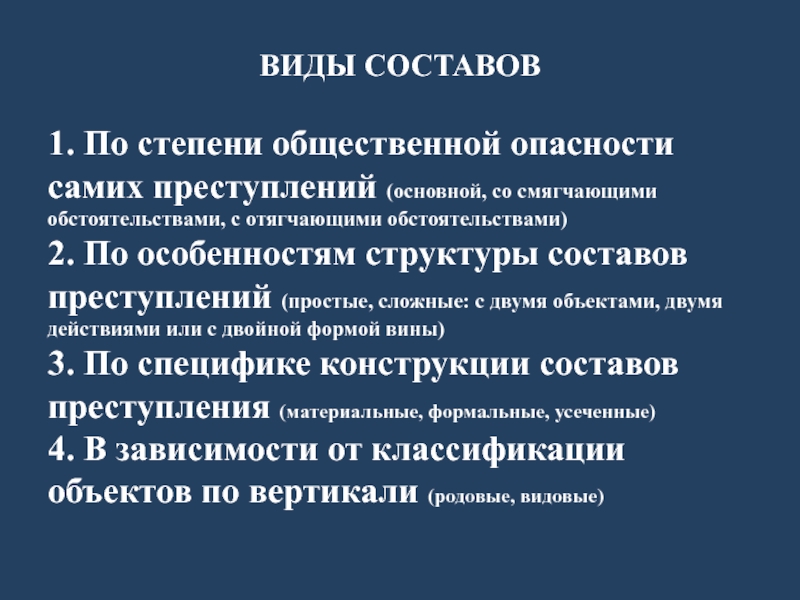 ВИДЫ СОСТАВОВ

1. По степени общественной опасности самих преступлений (основной, со смягчающими обстоятельствами, с отягчающими обстоятельствами)
2. По особенностям структуры составов преступлений (простые, сложные: с двумя объектами, двумя действиями или с двойной формой вины)
3. По специфике конструкции составов преступления (материальные, формальные, усеченные)
4. В зависимости от классификации объектов по вертикали (родовые, видовые)